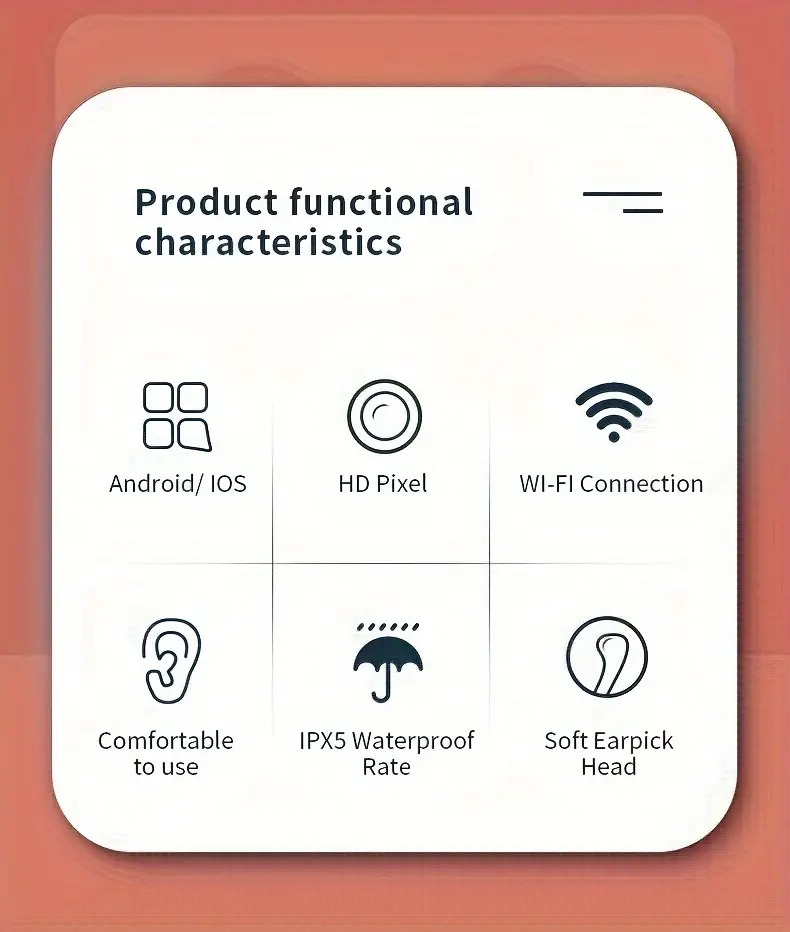 Product functional characteristics

Android/ IOS

HD Pixel

WI-FI Connection

Comfortable to use

IPX5 Waterproof Rate

Soft Earpick Head